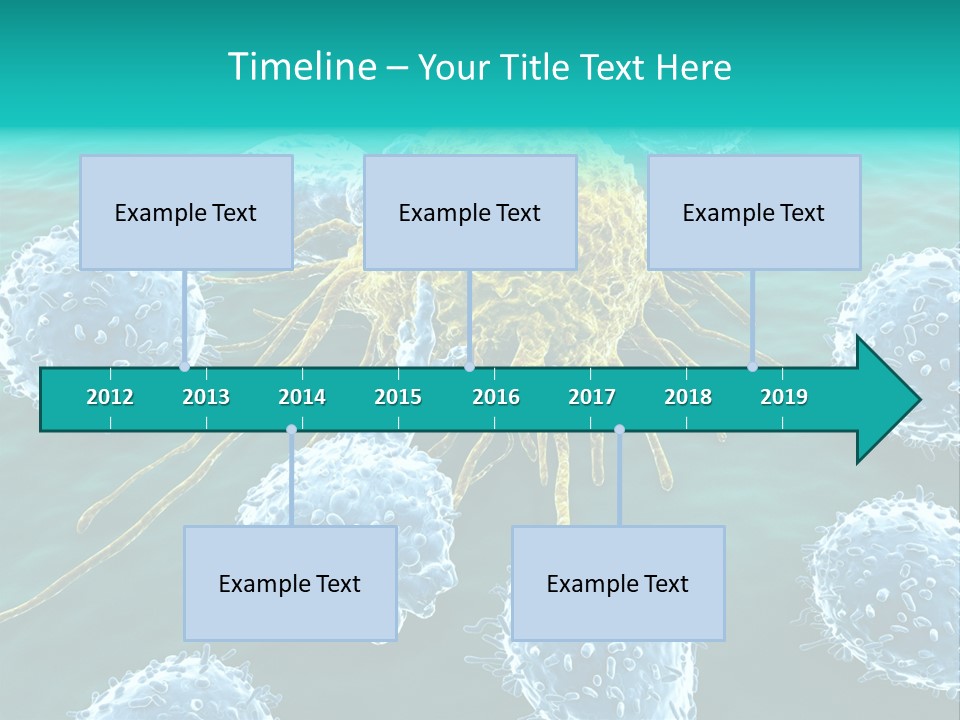 Timeline – Your Title Text Here

Example Text

Example Text

Example Text

2012 2013 2014 2015 2016 2017 2018 2019

Example Text

Example Text